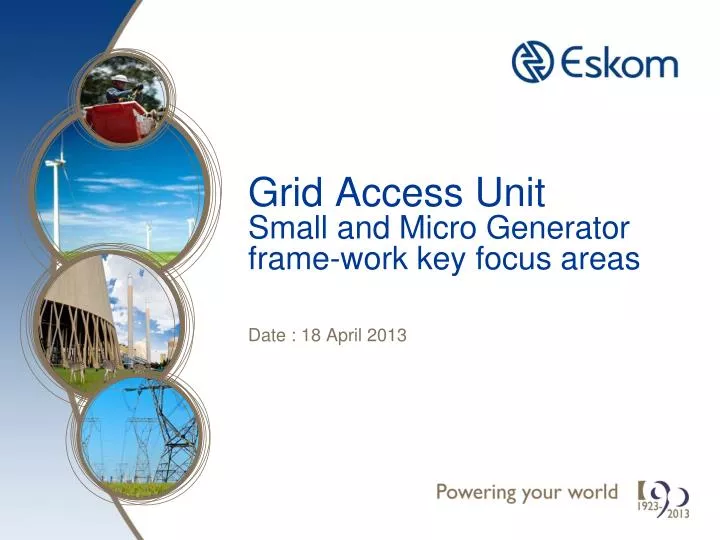 Eskom

Grid Access Unit
Small and Micro Generator frame-work key focus areas

Date : 18 April 2013

Powering your world

90
1923-2013